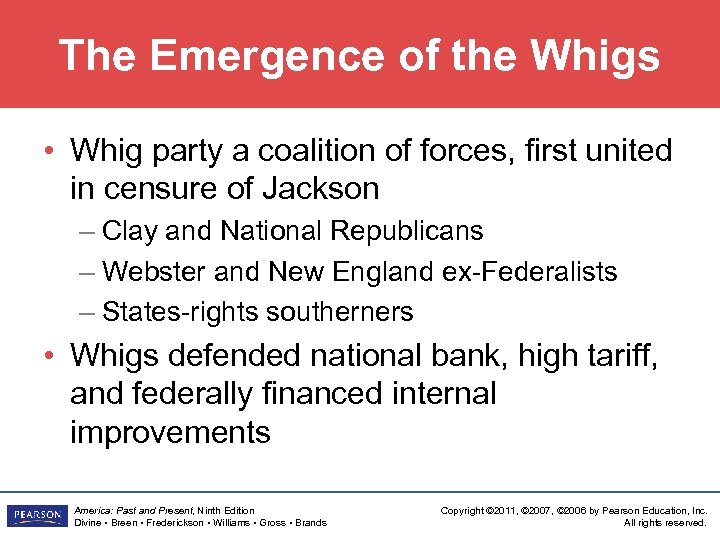 The Emergence of the Whigs

• Whig party a coalition of forces, first united in censure of Jackson
– Clay and National Republicans
– Webster and New England ex-Federalists
– States-rights southerners

• Whigs defended national bank, high tariff, and federally financed internal improvements

PEARSON

America: Past and Present, Ninth Edition
Divine • Breen • Frederickson • Williams • Gross • Brands

Copyright ©2011, ©2007, ©2006 by Pearson Education, Inc.
All rights reserved.